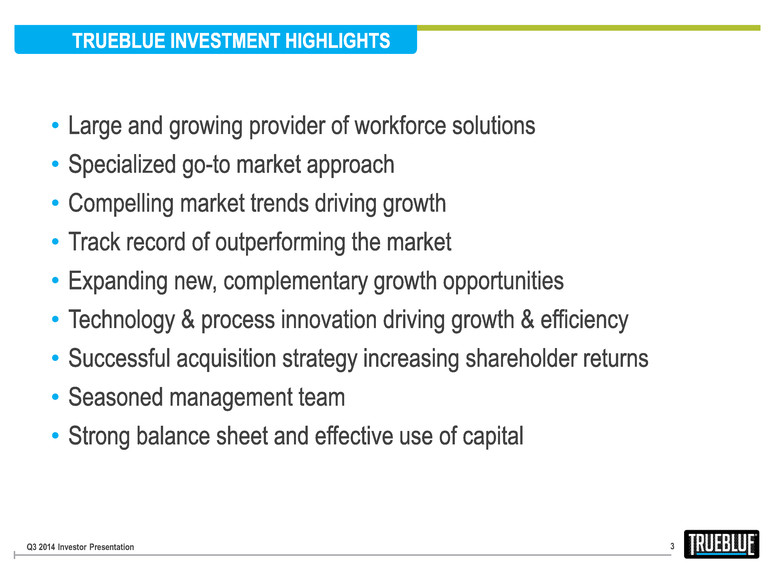 TRUEBLUE INVESTMENT HIGHLIGHTS

• Large and growing provider of workforce solutions
• Specialized go-to market approach
• Compelling market trends driving growth
• Track record of outperforming the market
• Expanding new, complementary growth opportunities
• Technology & process innovation driving growth & efficiency
• Successful acquisition strategy increasing shareholder returns
• Seasoned management team
• Strong balance sheet and effective use of capital

Q3 2014 Investor Presentation

3

TRUEBLUE